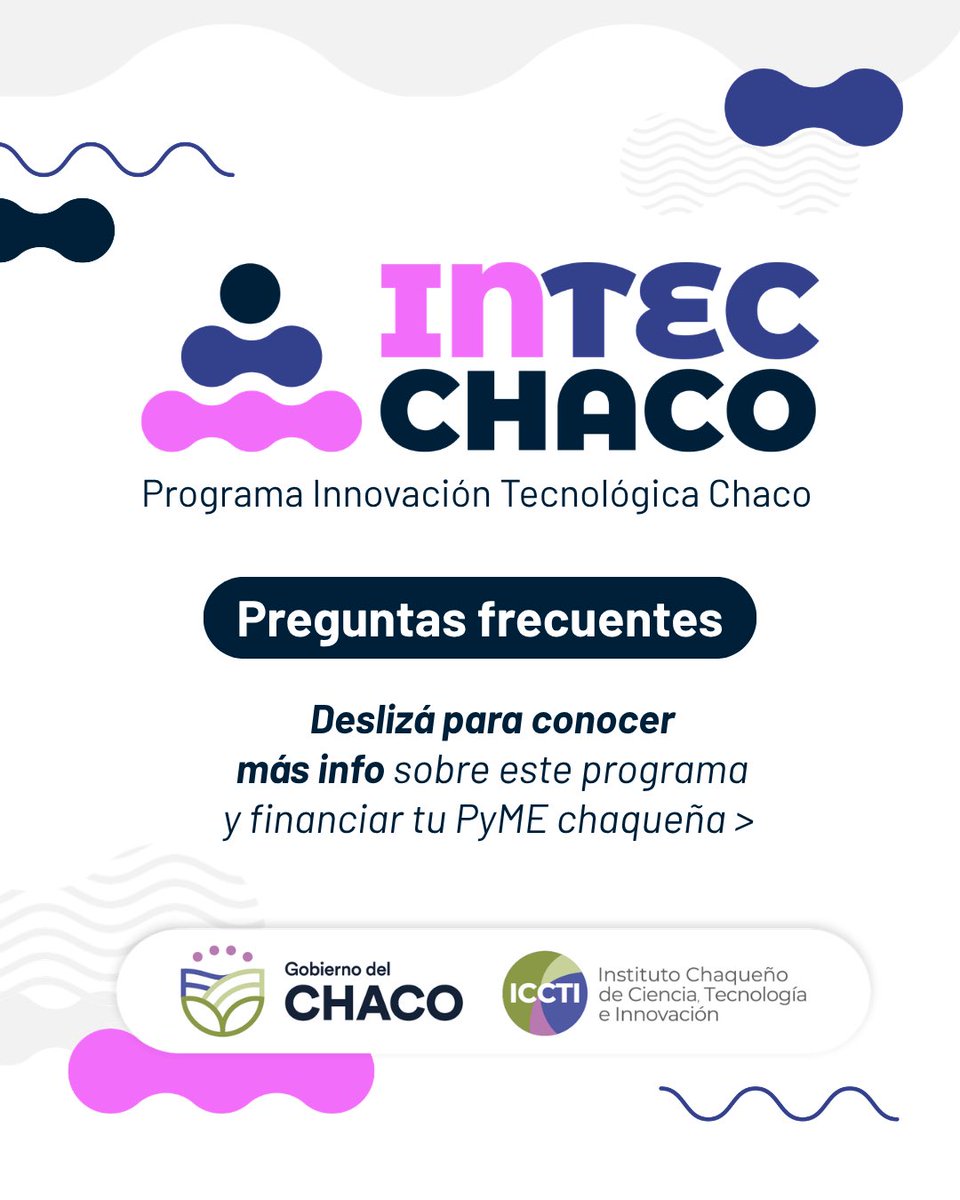 INTEC CHACO
Programa Innovación Tecnológica Chaco

Preguntas frecuentes

Deslizá para conocer más info sobre este programa y financiar tu PyME chaqueña >

Gobierno del CHACO

ICCTI Instituto Chaqueño de Ciencia, Tecnología e Innovación